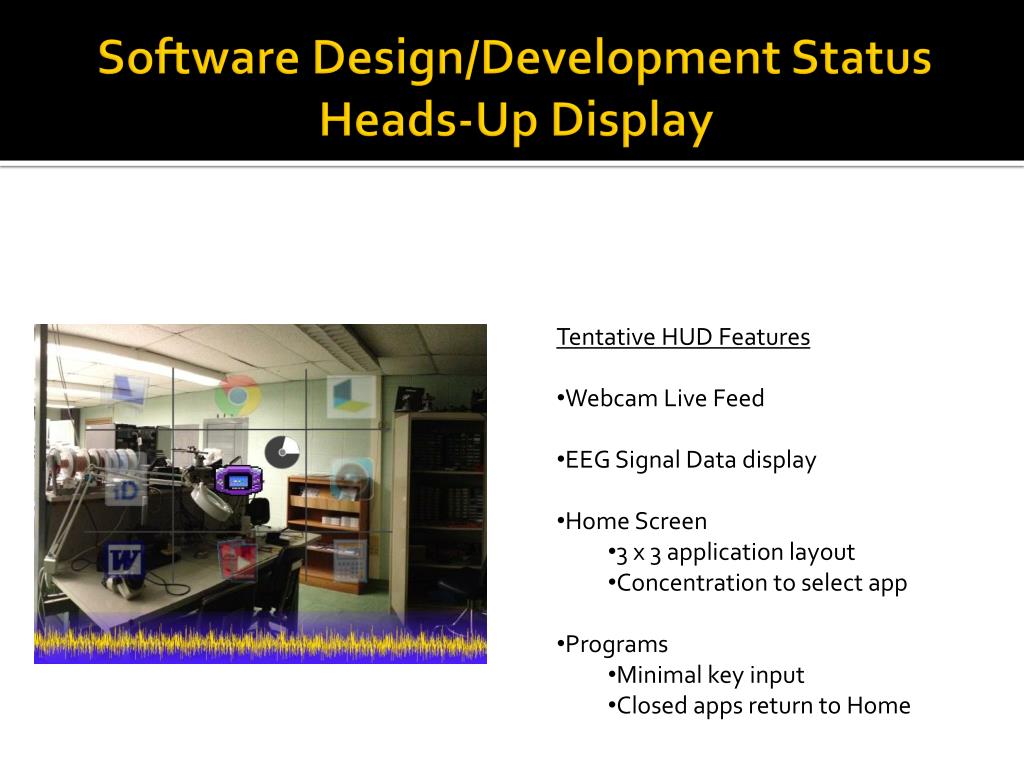 Software Design/Development Status
Heads-Up Display

Tentative HUD Features

•Webcam Live Feed

•EEG Signal Data display

•Home Screen
•3 x 3 application layout
•Concentration to select app

•Programs
•Minimal key input
•Closed apps return to Home